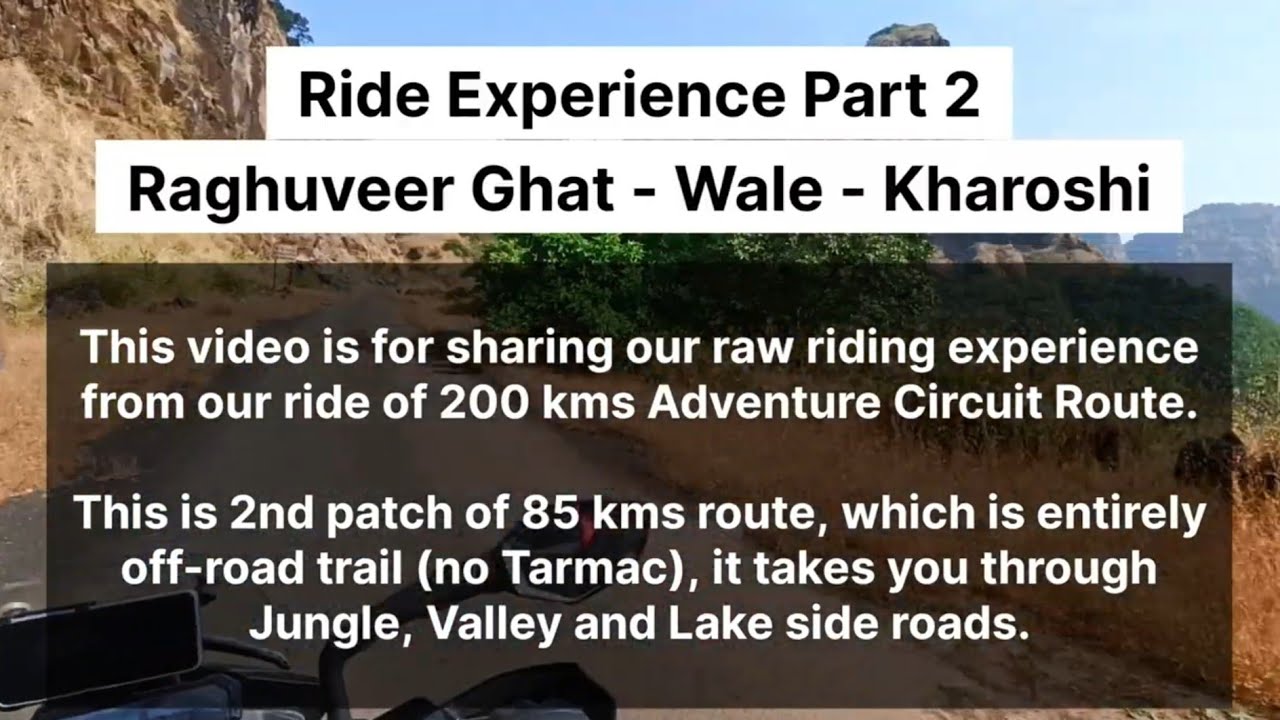 Ride Experience Part 2

Raghuveer Ghat - Wale - Kharoshi

This video is for sharing our raw riding experience from our ride of 200 kms Adventure Circuit Route.

This is 2nd patch of 85 kms route, which is entirely off-road trail (no Tarmac), it takes you through Jungle, Valley and Lake side roads.